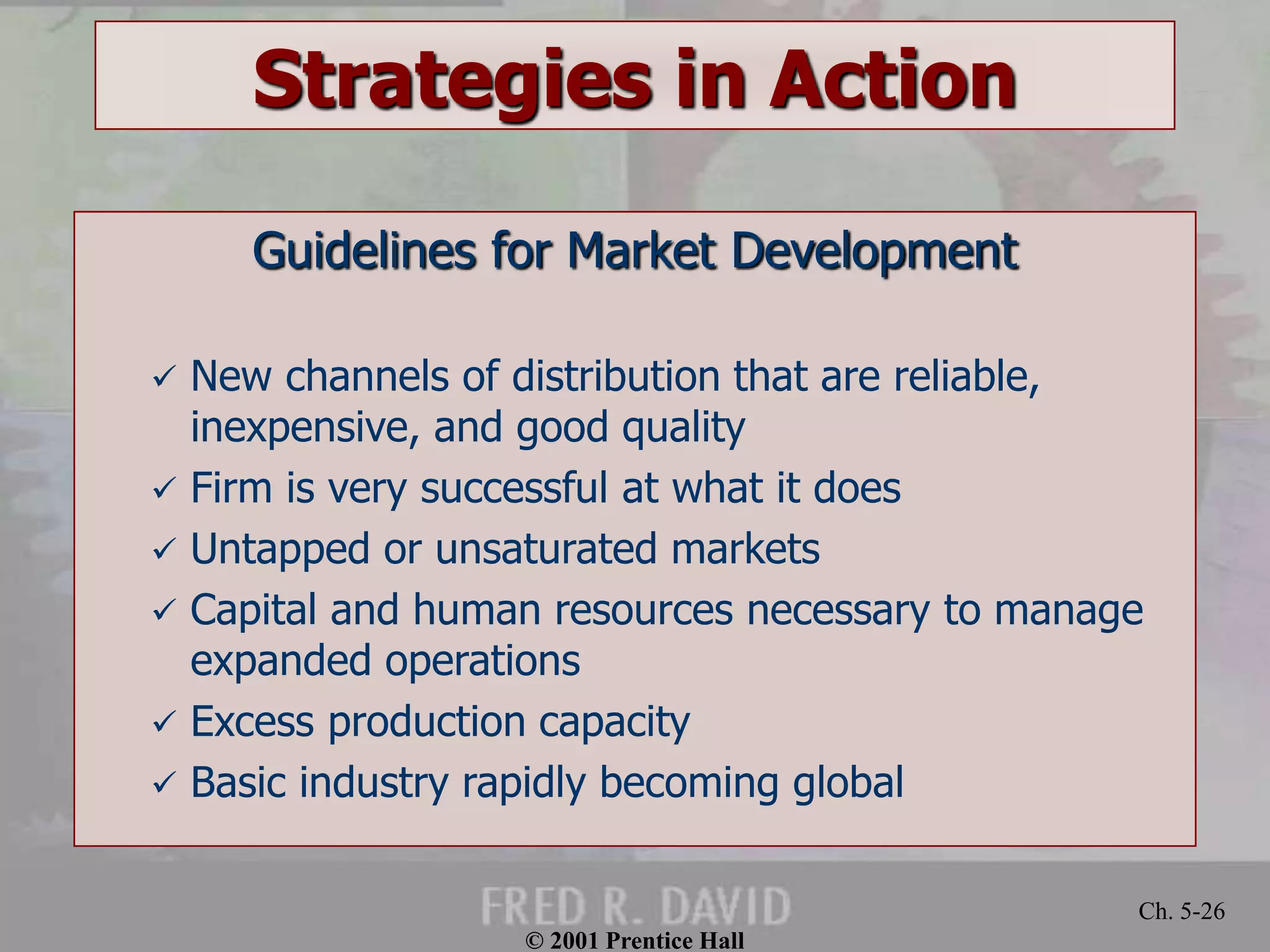 Strategies in Action

Guidelines for Market Development

✓ New channels of distribution that are reliable, inexpensive, and good quality

✓ Firm is very successful at what it does

✓ Untapped or unsaturated markets

✓ Capital and human resources necessary to manage expanded operations

✓ Excess production capacity

✓ Basic industry rapidly becoming global

FRED R. DAVID

Ch. 5-26

© 2001 Prentice Hall